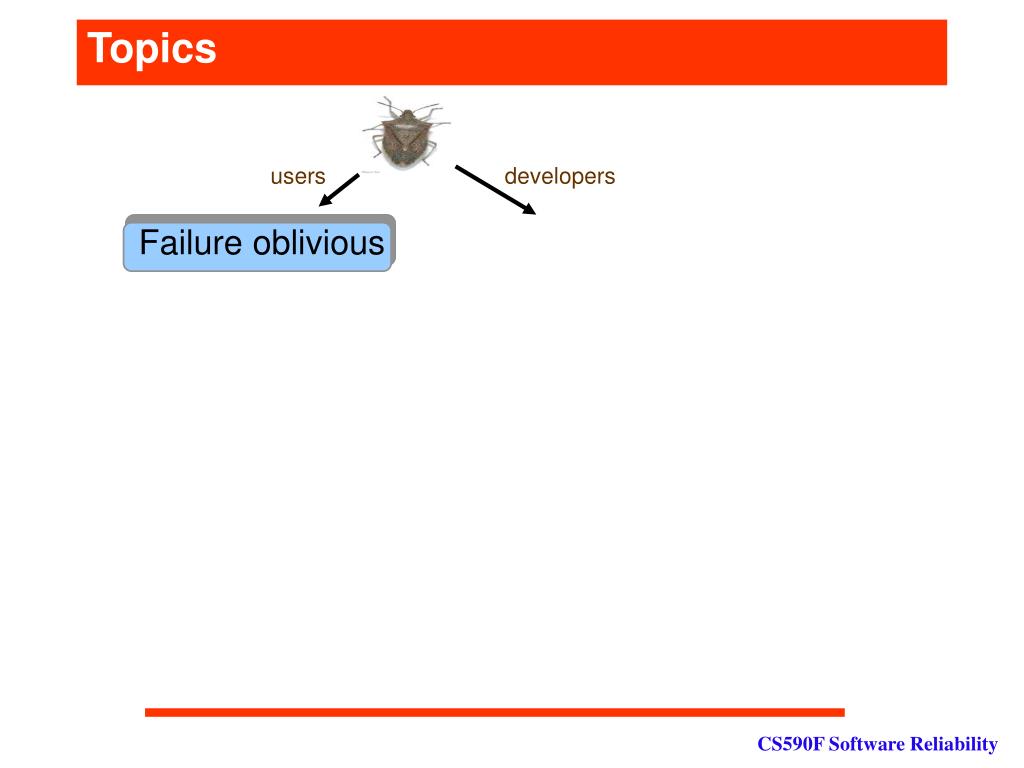 Topics

users

developers

Failure oblivious

CS590F Software Reliability